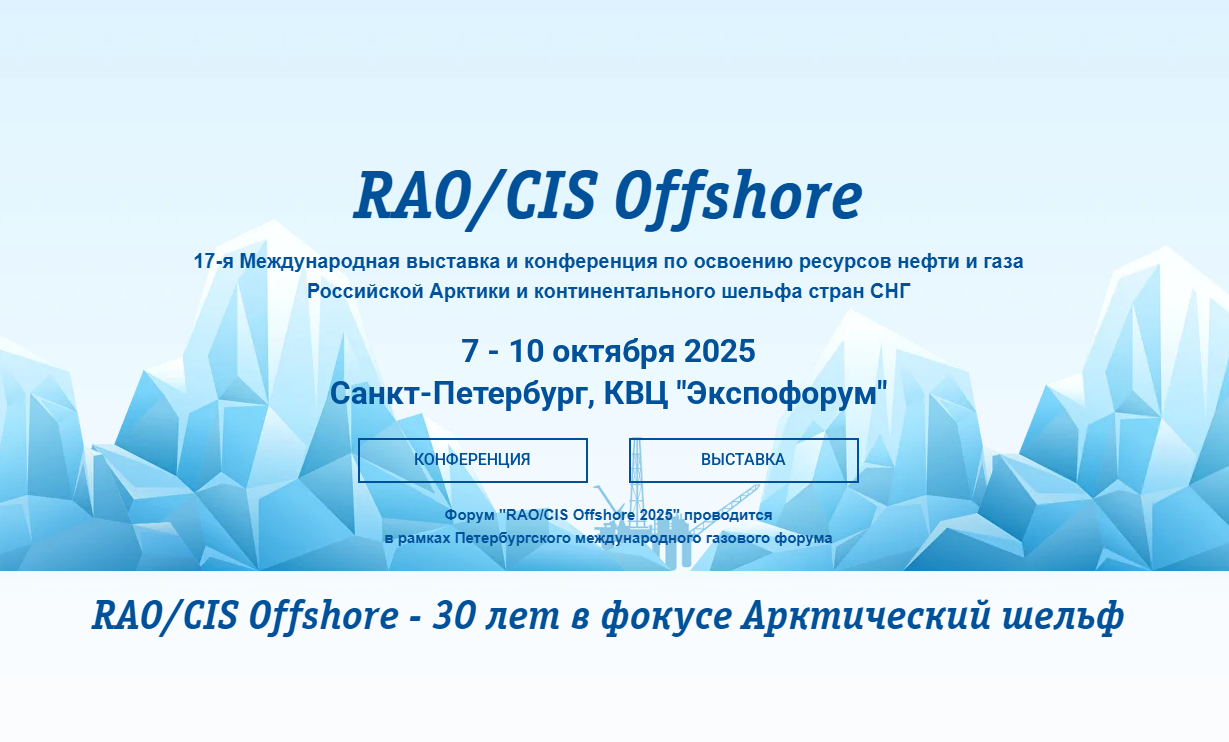 RAO/CIS Offshore

17-я Международная выставка и конференция по освоению ресурсов нефти и газа Российской Арктики и континентального шельфа стран СНГ

7 - 10 октября 2025
Санкт-Петербург, КВЦ "Экспофорум"

КОНФЕРЕНЦИЯ

ВЫСТАВКА

Форум "RAO/CIS Offshore 2025" проводится в рамках Петербургского международного газового форума

RAO/CIS Offshore - 30 лет в фокусе Арктический шельф